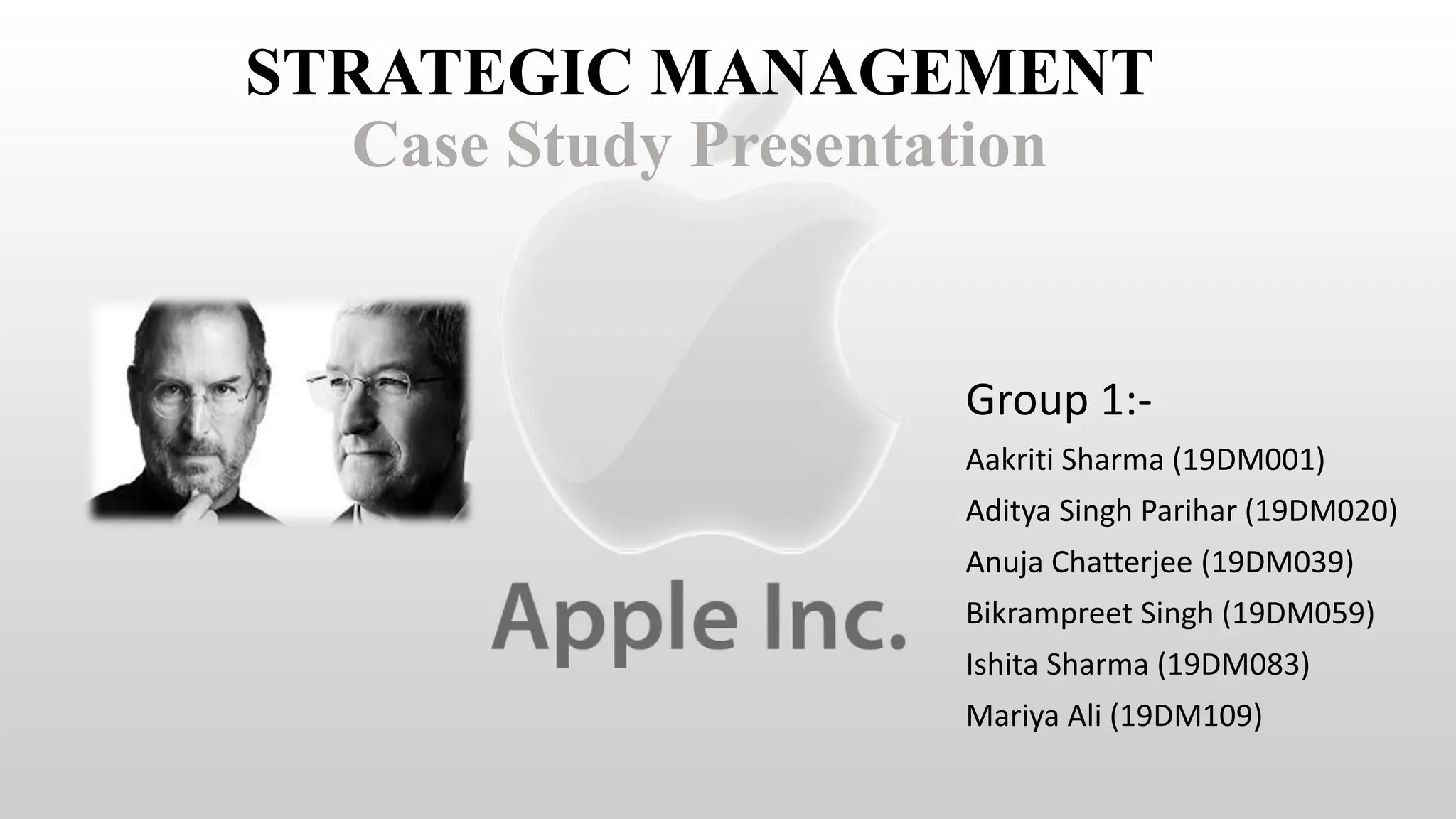 STRATEGIC MANAGEMENT
Case Study Presentation

Apple Inc.

Group 1:-
Aakriti Sharma (19DM001)
Aditya Singh Parihar (19DM020)
Anuja Chatterjee (19DM039)
Bikrampreet Singh (19DM059)
Ishita Sharma (19DM083)
Mariya Ali (19DM109)